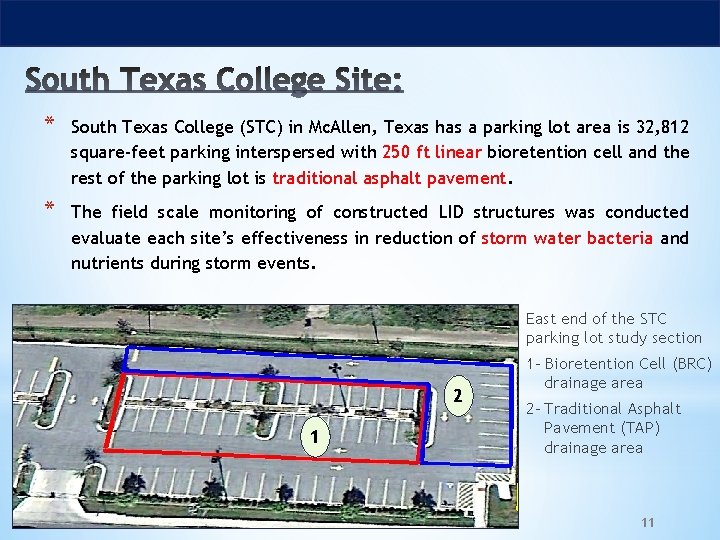 South Texas College Site:

* South Texas College (STC) in McAllen, Texas has a parking lot area is 32,812 square-feet parking interspersed with 250 ft linear bioretention cell and the rest of the parking lot is traditional asphalt pavement.

* The field scale monitoring of constructed LID structures was conducted evaluate each site's effectiveness in reduction of storm water bacteria and nutrients during storm events.

2

1

East end of the STC parking lot study section

1- Bioretention Cell (BRC) drainage area

2- Traditional Asphalt Pavement (TAP) drainage area

11